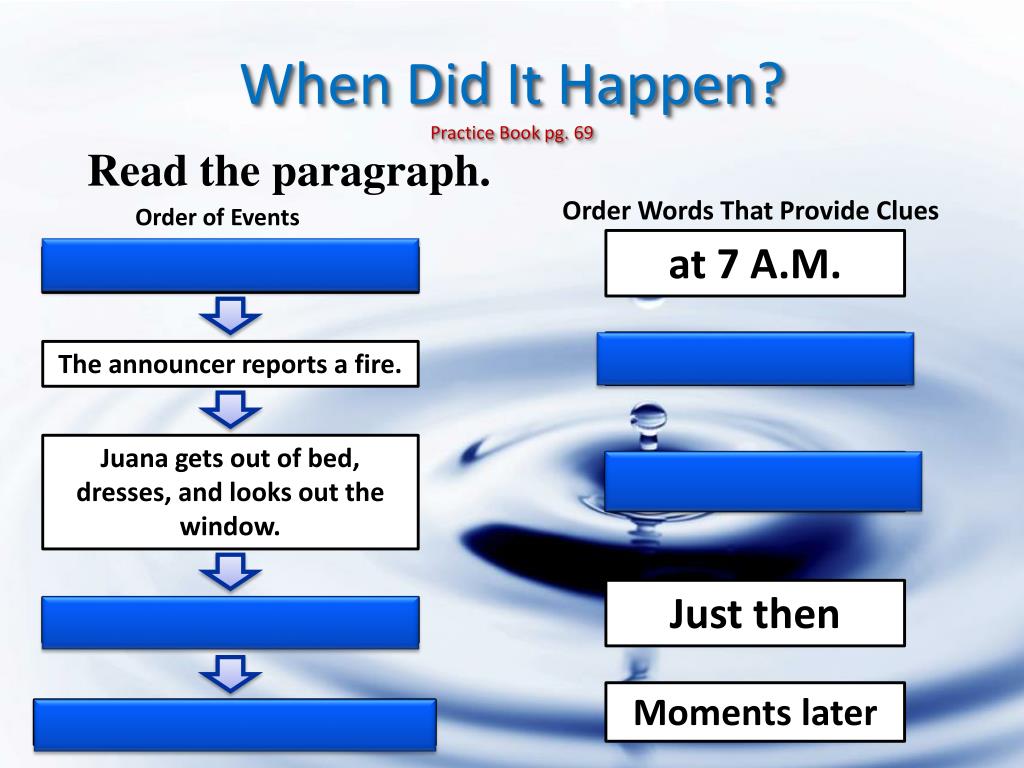 When Did It Happen?
Practice Book pg. 69

Read the paragraph.

Order of Events

The announcer reports a fire.

Juana gets out of bed, dresses, and looks out the window.

Order Words That Provide Clues

at 7 A.M.

Just then

Moments later